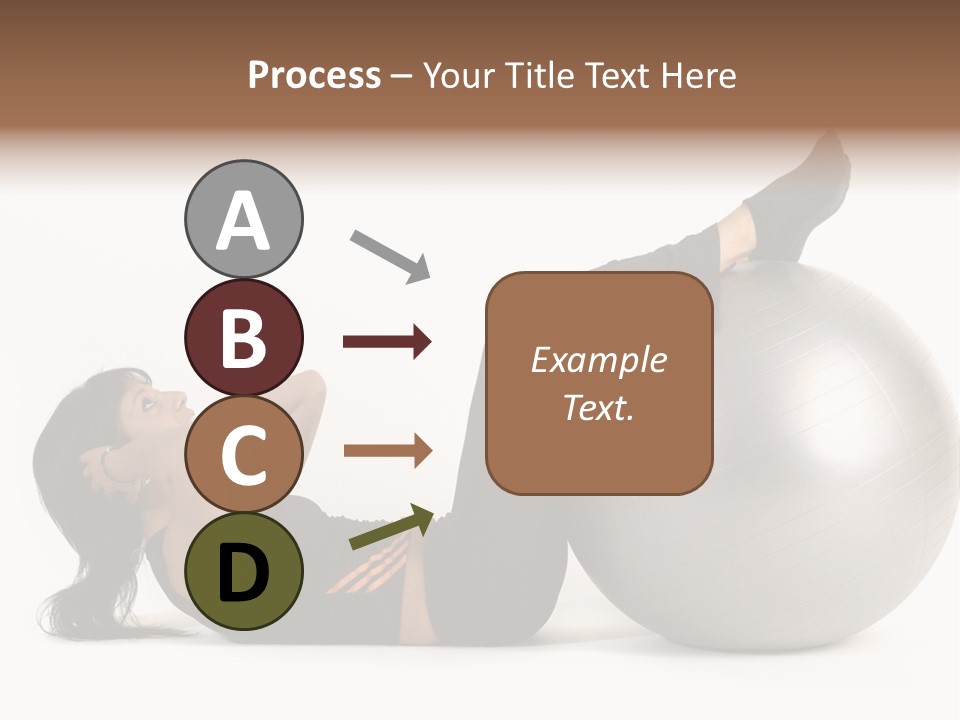 Process – Your Title Text Here

A

B

C

D

Example Text.